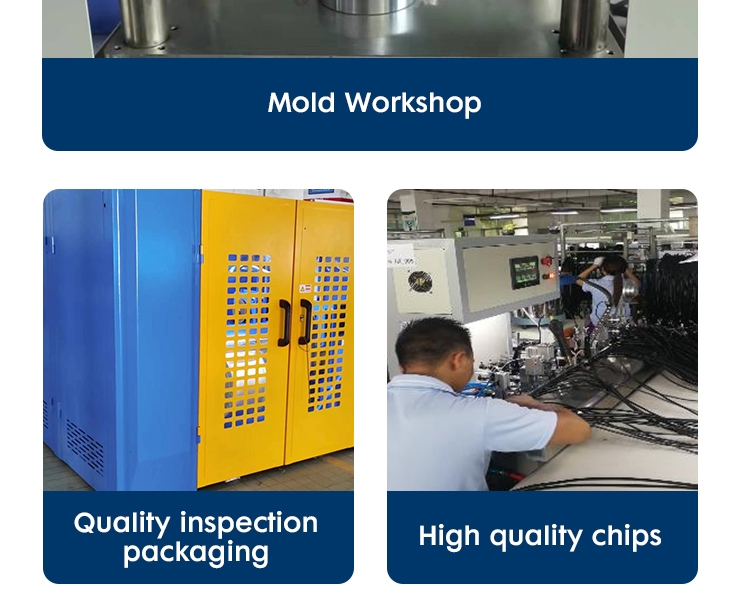 Mold Workshop

Quality inspection packaging

High quality chips